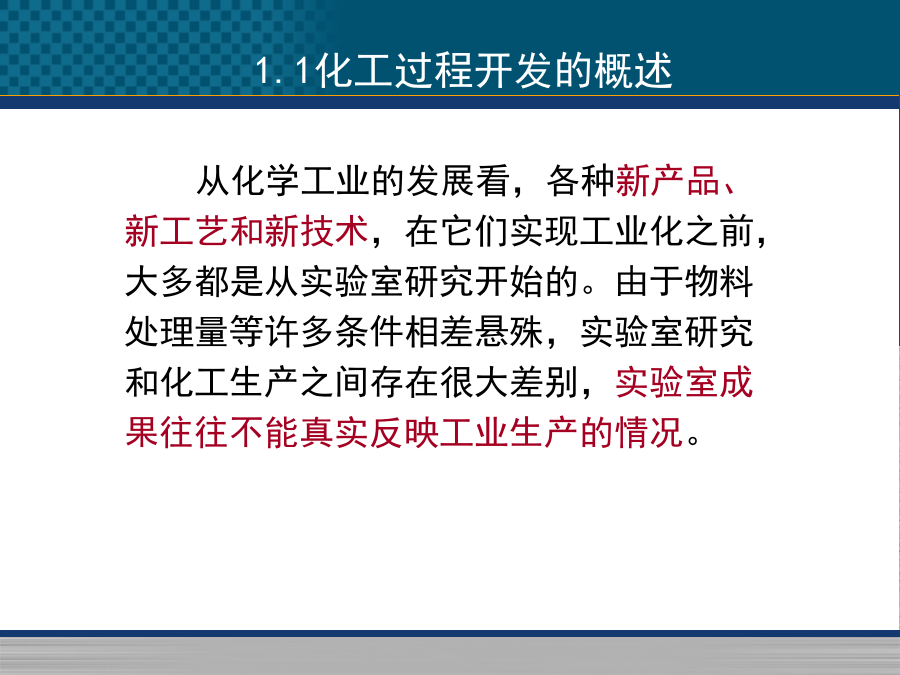 1.1化工过程开发的概述

从化学工业的发展看，各种新产品、新工艺和新技术，在它们实现工业化之前，大多都是从实验室研究开始的。由于物料处理量等许多条件相差悬殊，实验室研究和化工生产之间存在很大差别，实验室成果往往不能真实反映工业生产的情况。